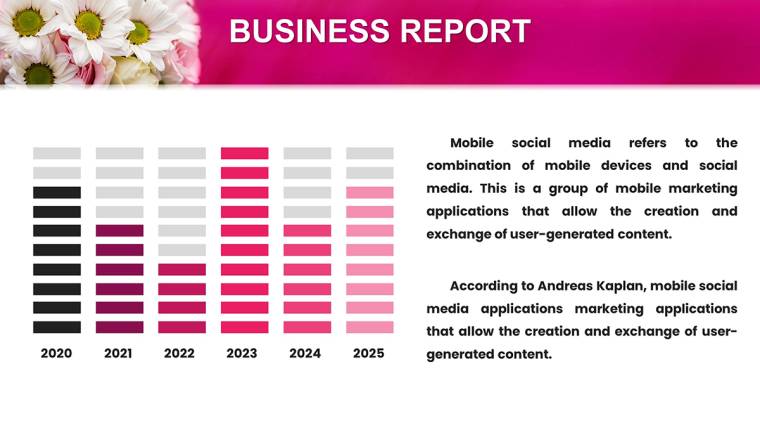 BUSINESS REPORT

2020
2021
2022
2023
2024
2025

Mobile social media refers to the combination of mobile devices and social media. This is a group of mobile marketing applications that allow the creation and exchange of user-generated content.

According to Andreas Kaplan, mobile social media applications marketing applications that allow the creation and exchange of user-generated content.